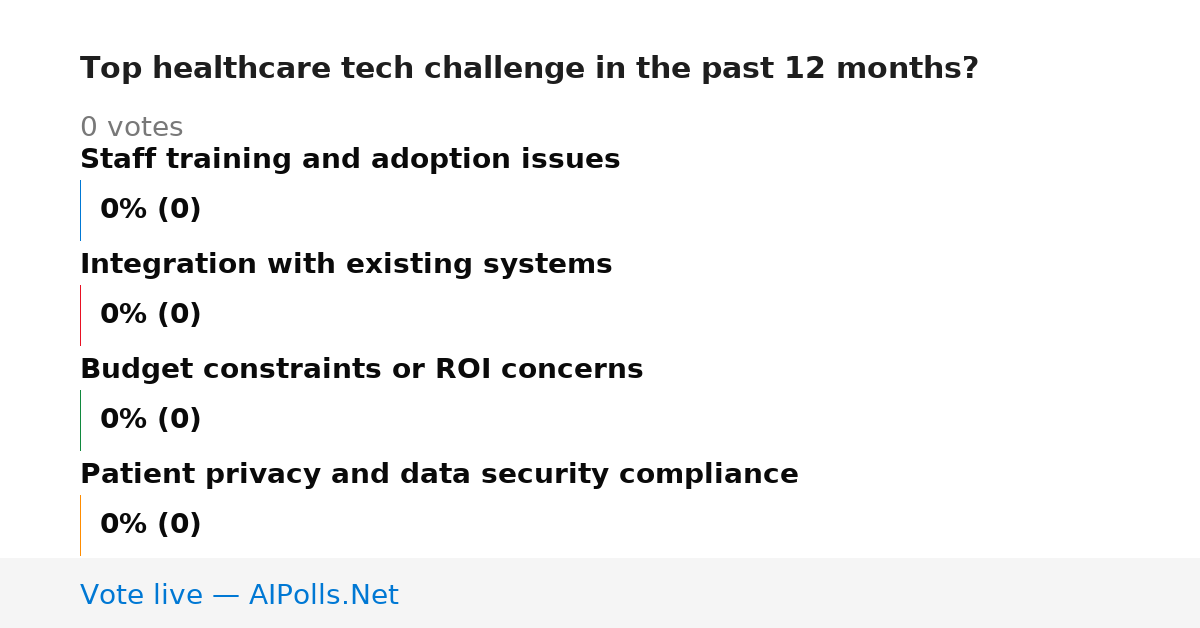 Top healthcare tech challenge in the past 12 months?

0 votes

Staff training and adoption issues

0% (0)

Integration with existing systems

0% (0)

Budget constraints or ROI concerns

0% (0)

Patient privacy and data security compliance

0% (0)

Vote live — AIPolls.Net